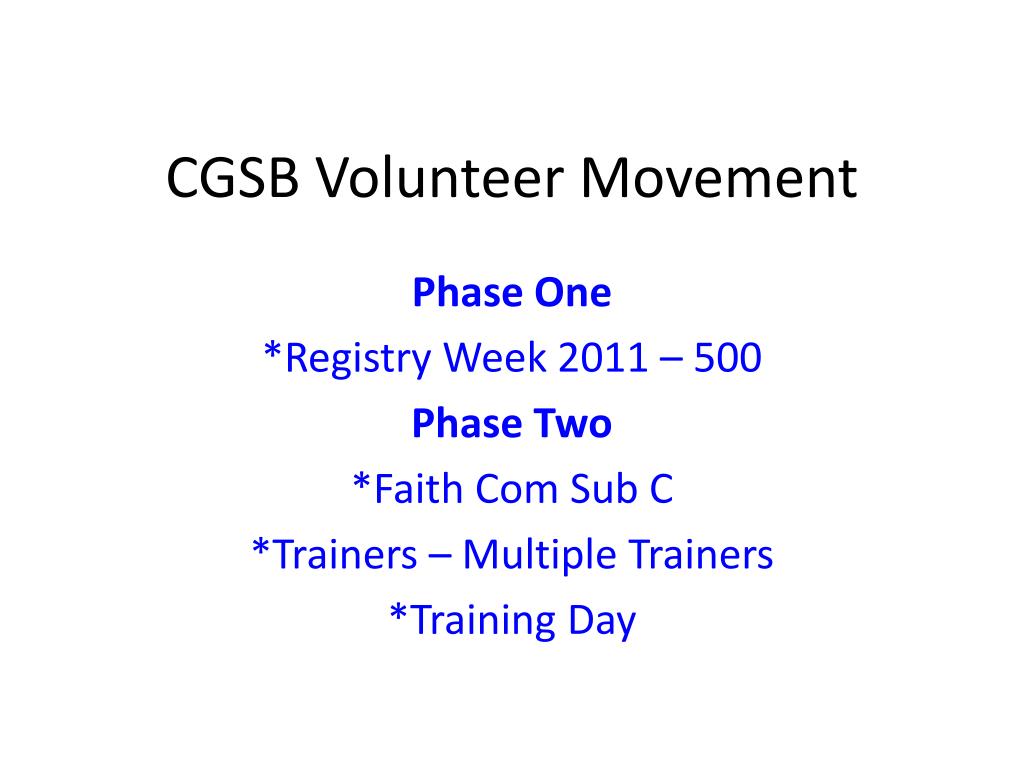 CGSB Volunteer Movement

Phase One
*Registry Week 2011 – 500
Phase Two
*Faith Com Sub C
*Trainers – Multiple Trainers
*Training Day